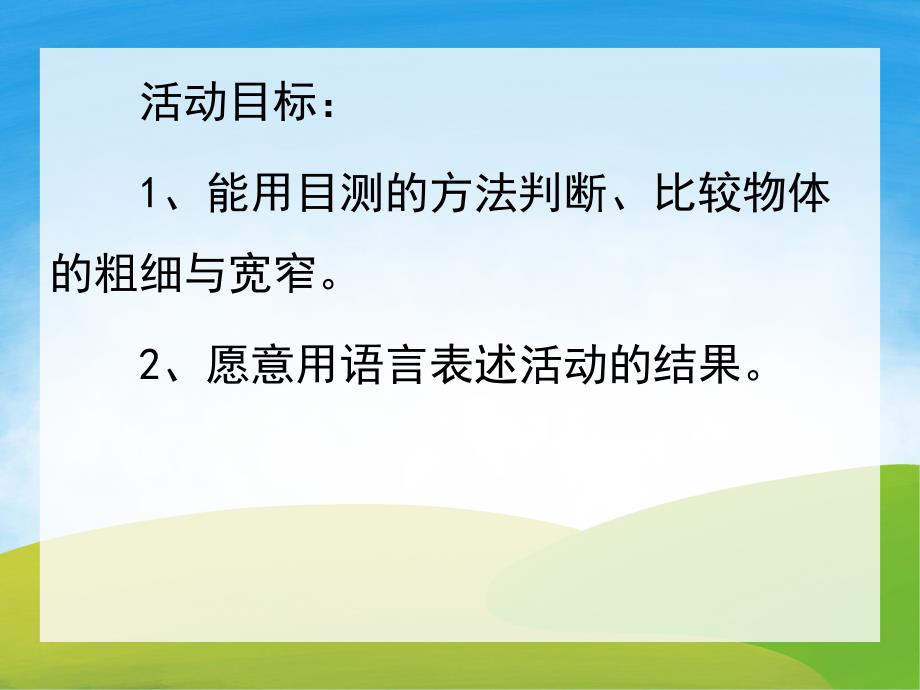 活动目标：

1、能用目测的方法判断、比较物体的粗细与宽窄。

2、愿意用语言表述活动的结果。